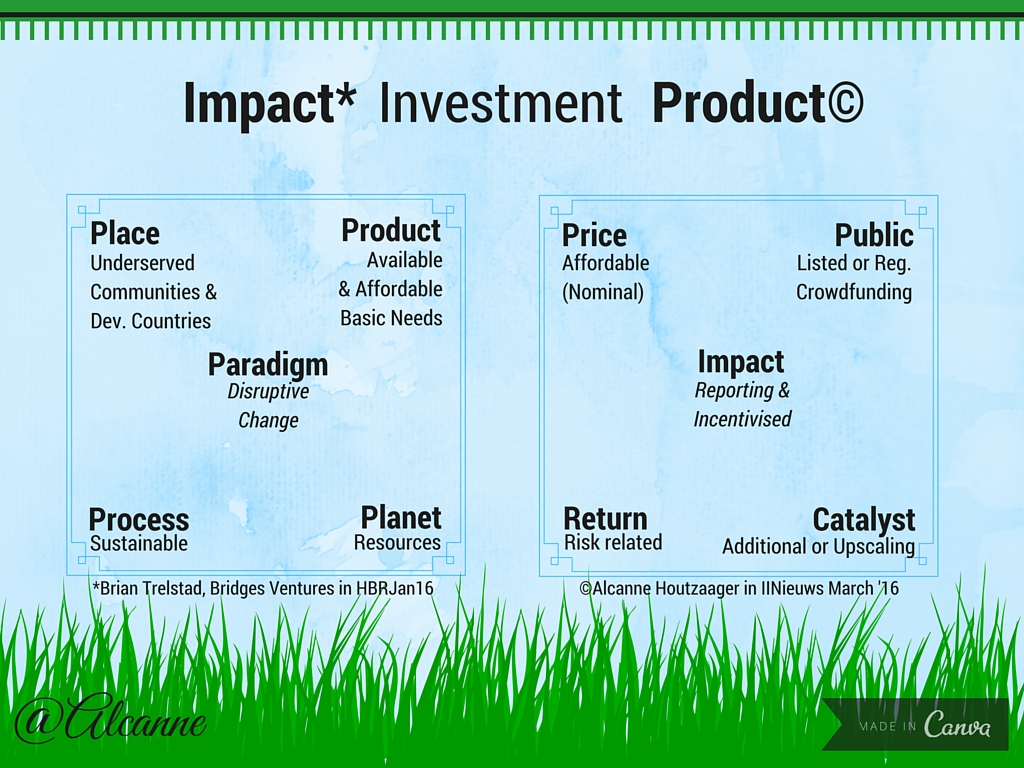 Impact* Investment Product©

Place
Underserved Communities & Dev. Countries

Product
Available & Affordable Basic Needs

Paradigm
Disruptive Change

Process
Sustainable

Planet
Resources

*Brian Trelstad, Bridges Ventures in HBRJan16

Price
Affordable (Nominal)

Public
Listed or Reg. Crowdfunding

Impact
Reporting & Incentivised

Return
Risk related

Catalyst
Additional or Upscaling

©Alcanne Houtzaager in IINieuws March '16

@Alcanne

MADE IN Canva